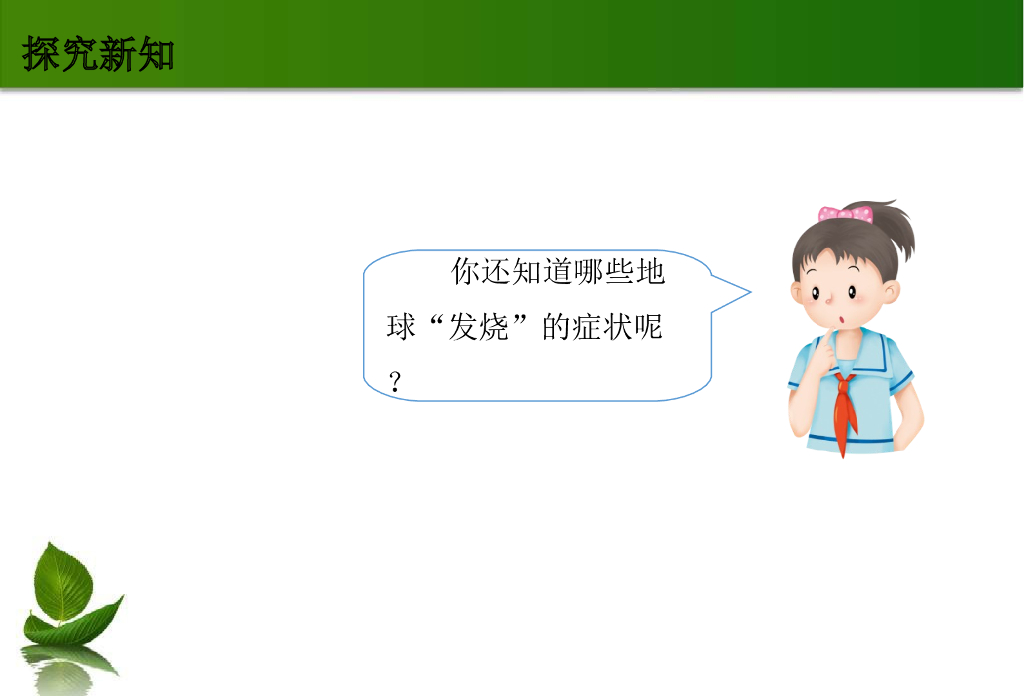 探究新知

你还知道哪些地球“发烧”的症状呢？